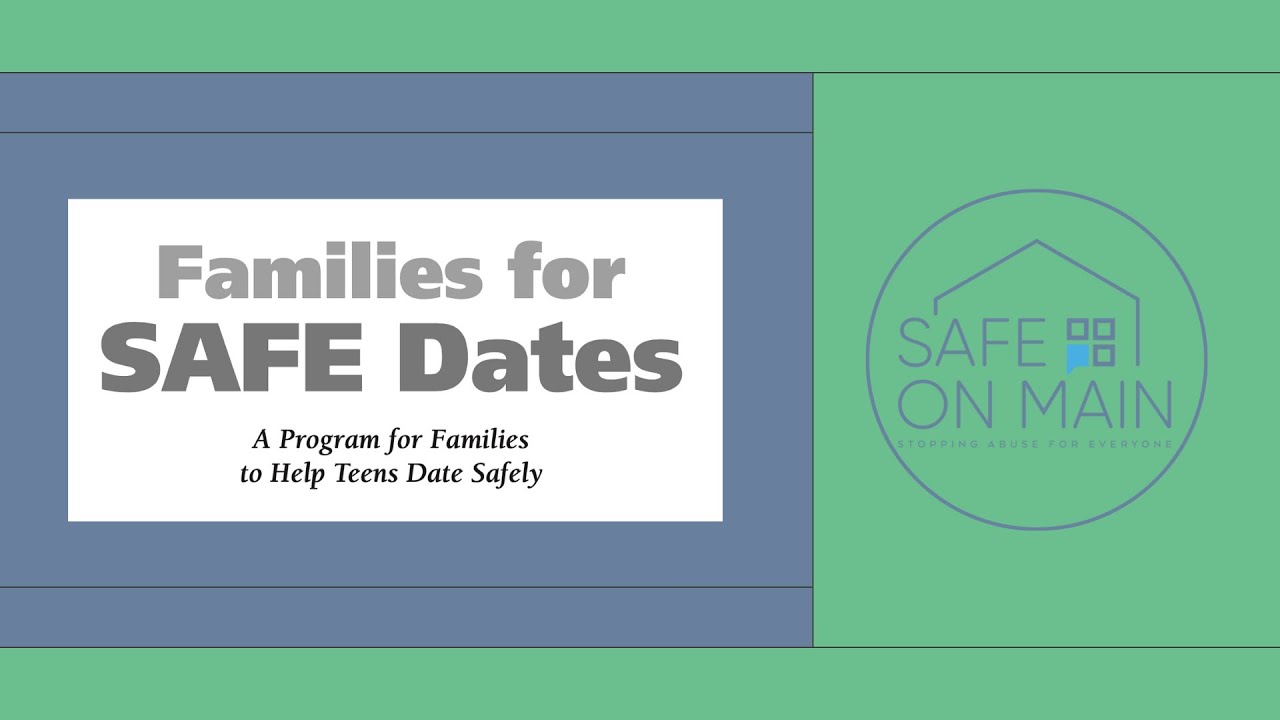 Families for
SAFE Dates

A Program for Families
to Help Teens Date Safely

SAFE
ON MAIN
STOPPING ABUSE FOR EVERYONE